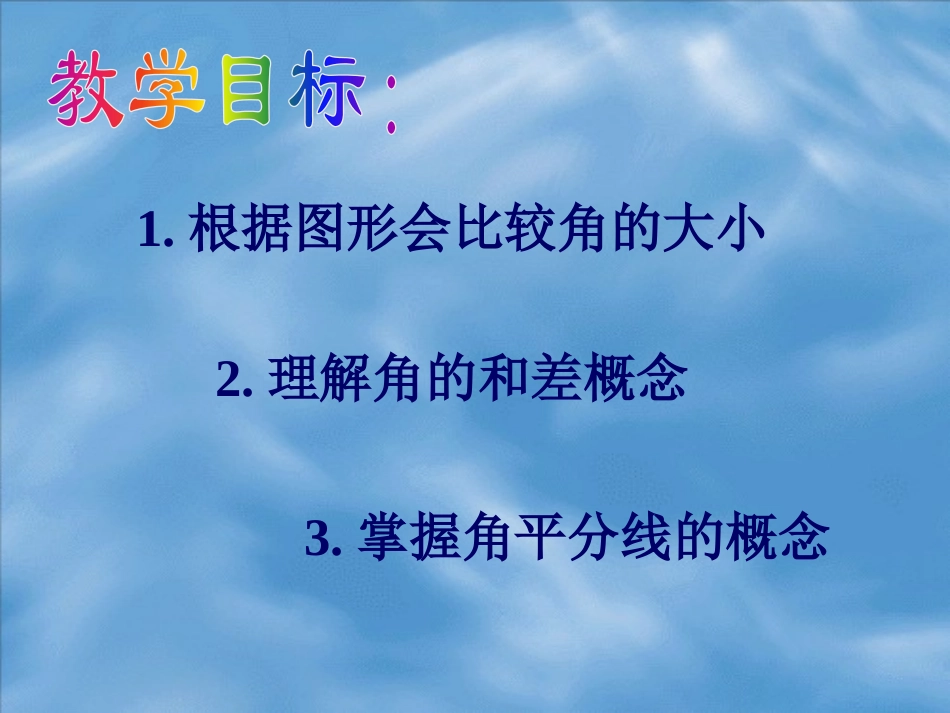 教学目标：

1. 根据图形会比较角的大小

2. 理解角的和差概念

3. 掌握角平分线的概念